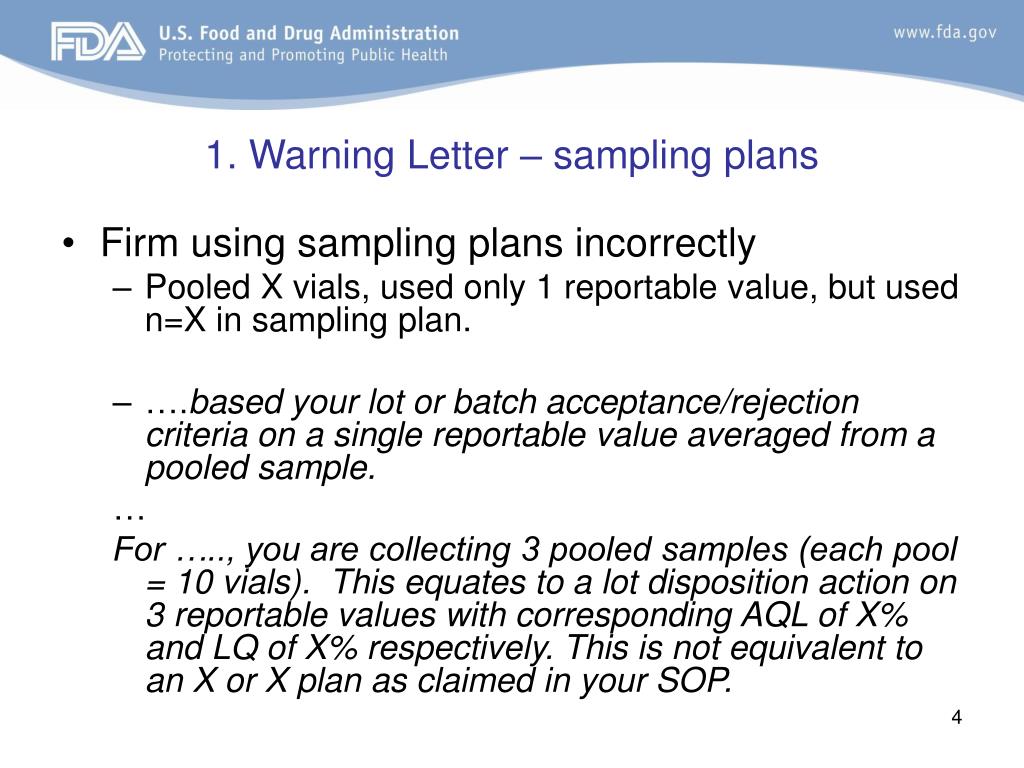 FDA U.S. Food and Drug Administration
Protecting and Promoting Public Health

www.fda.gov

1. Warning Letter – sampling plans

• Firm using sampling plans incorrectly
– Pooled X vials, used only 1 reportable value, but used n=X in sampling plan.

– ….based your lot or batch acceptance/rejection criteria on a single reportable value averaged from a pooled sample.
…
For ….., you are collecting 3 pooled samples (each pool = 10 vials). This equates to a lot disposition action on 3 reportable values with corresponding AQL of X% and LQ of X% respectively. This is not equivalent to an X or X plan as claimed in your SOP.

4